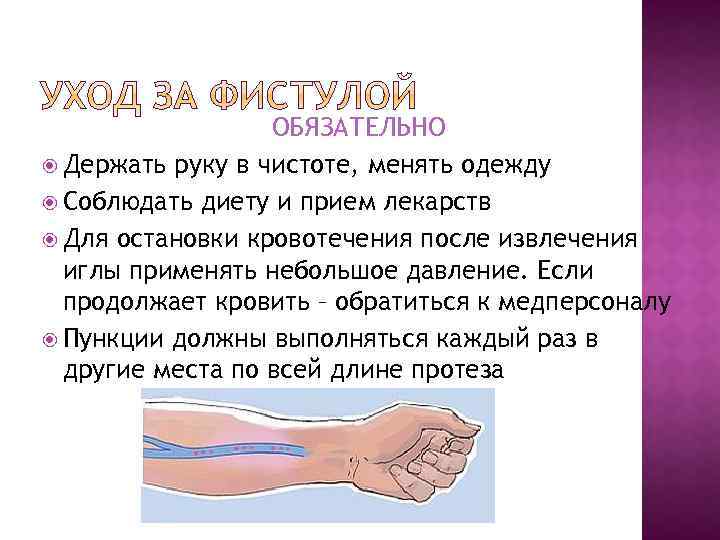 УХОД ЗА ФИСТУЛОЙ

ОБЯЗАТЕЛЬНО

Держать руку в чистоте, менять одежду

Соблюдать диету и прием лекарств

Для остановки кровотечения после извлечения иглы применять небольшое давление. Если продолжает кровить – обратиться к медперсоналу

Пункции должны выполняться каждый раз в другие места по всей длине протеза